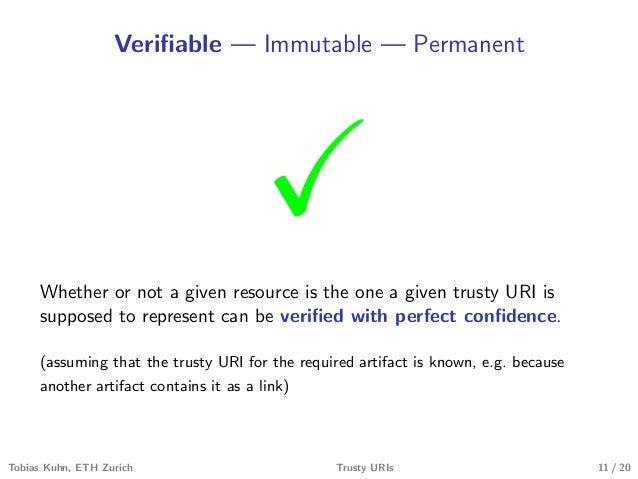 Verifiable — Immutable — Permanent

Whether or not a given resource is the one a given trusty URI is supposed to represent can be verified with perfect confidence.

(assuming that the trusty URI for the required artifact is known, e.g. because another artifact contains it as a link)

Tobias Kuhn, ETH Zurich Trusty URIs 11 / 20